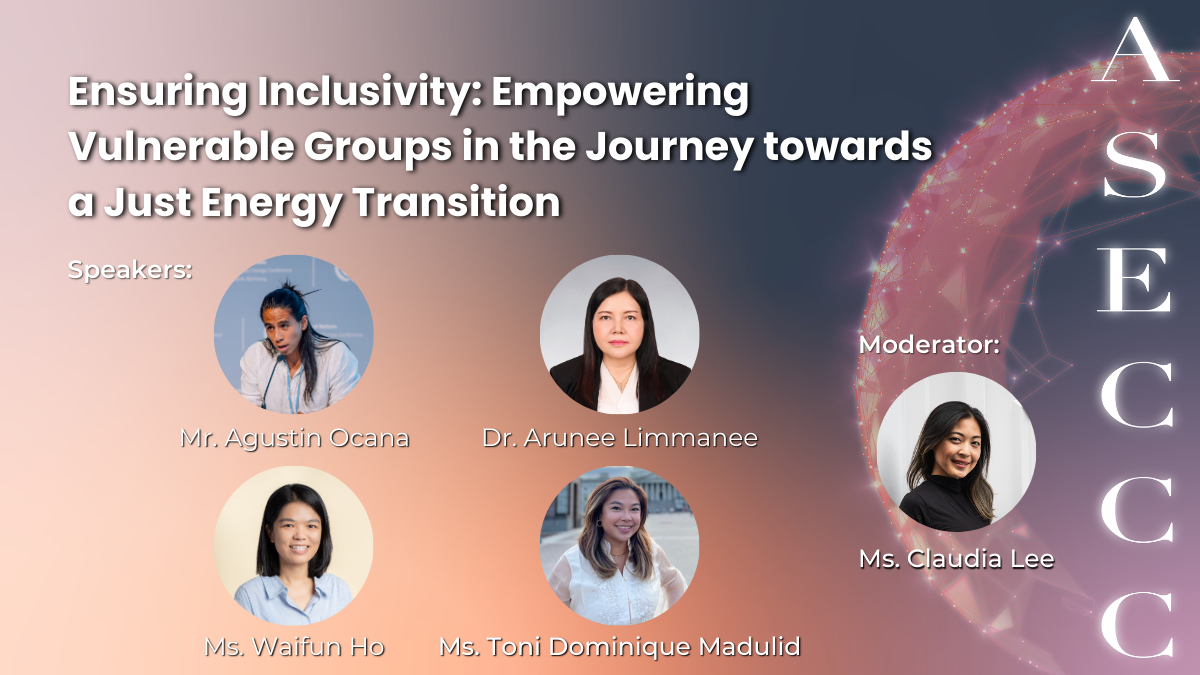 Ensuring Inclusivity: Empowering Vulnerable Groups in the Journey towards a Just Energy Transition

Speakers:

Mr. Agustin Ocana

Dr. Arunee Limmanee

Ms. Waifun Ho

Ms. Toni Dominique Madulid

Moderator:

Ms. Claudia Lee

A
S
E
C
C
C